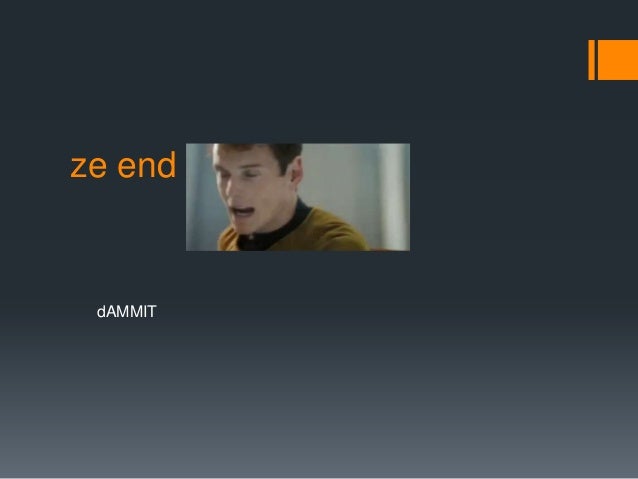 ze end

dAMMIT